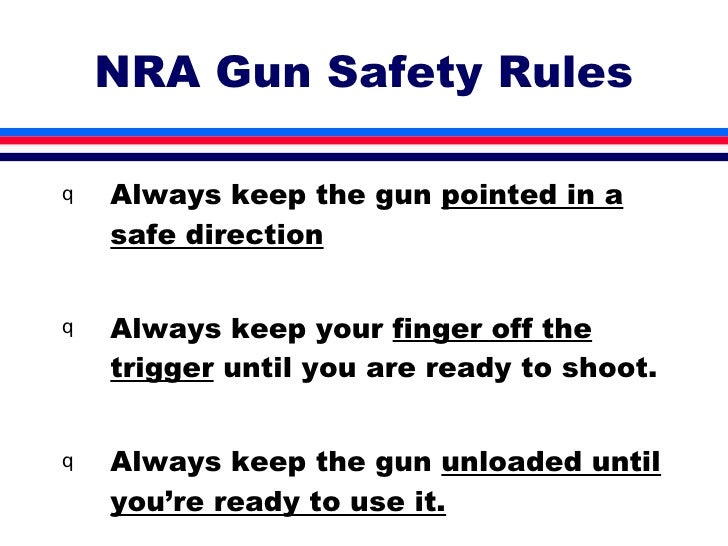 NRA Gun Safety Rules

q Always keep the gun pointed in a safe direction

q Always keep your finger off the trigger until you are ready to shoot.

q Always keep the gun unloaded until you're ready to use it.